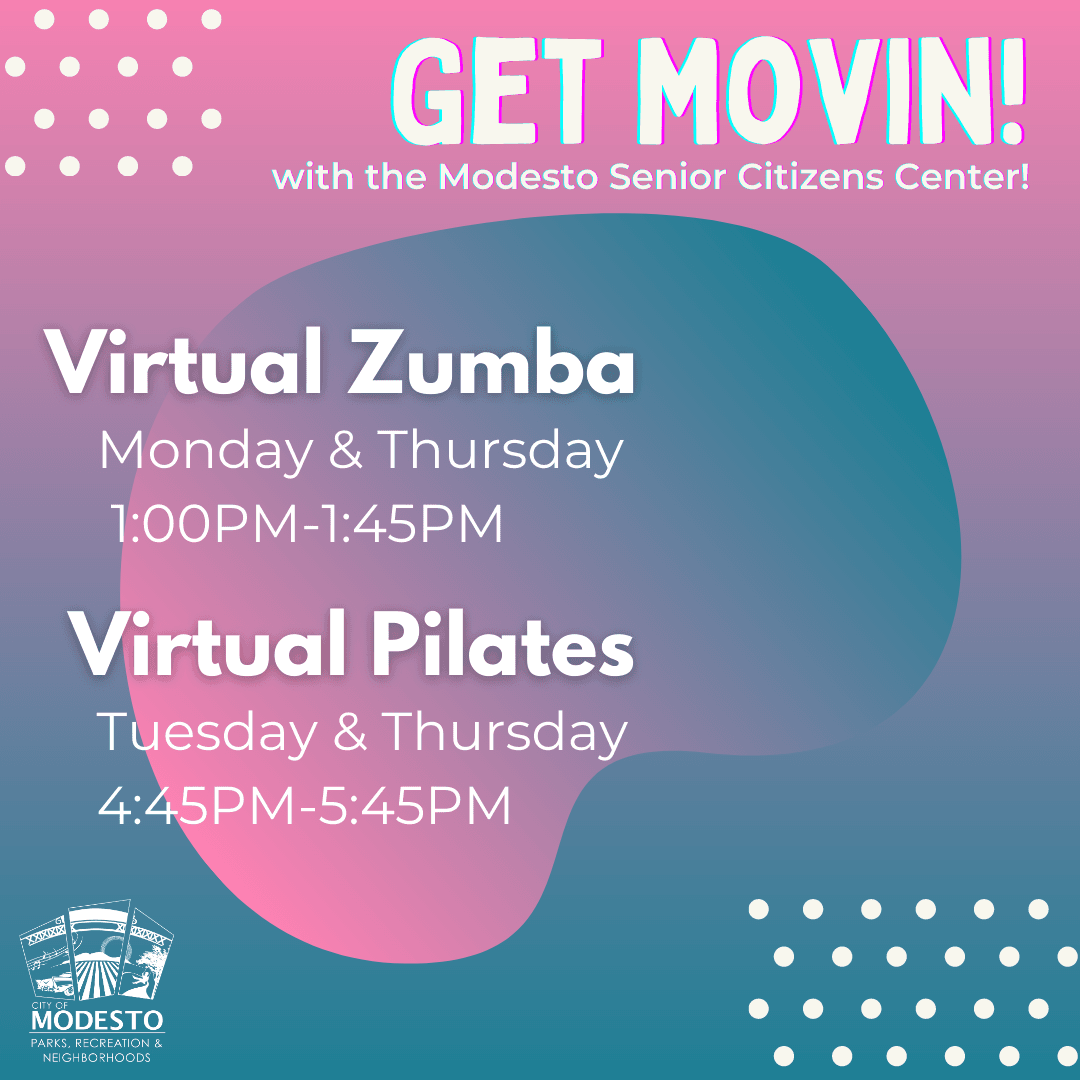 GET MOVIN!
with the Modesto Senior Citizens Center!

Virtual Zumba
Monday & Thursday
1:00PM-1:45PM

Virtual Pilates
Tuesday & Thursday
4:45PM-5:45PM

CITY OF
MODESTO
PARKS, RECREATION & NEIGHBORHOODS